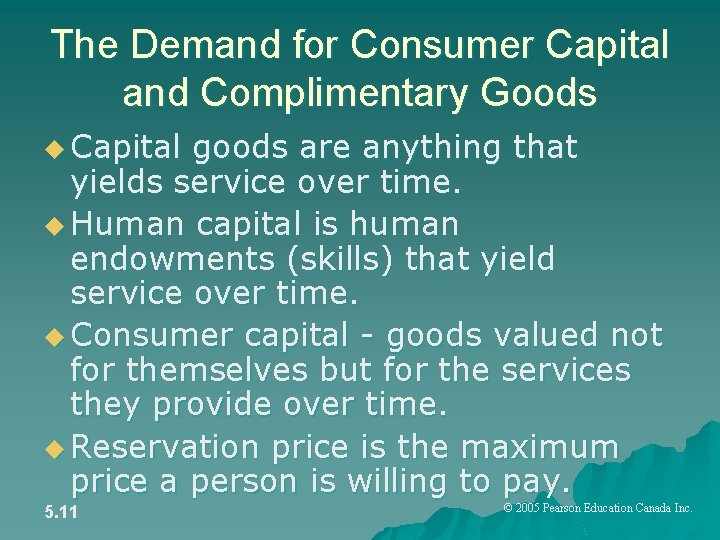 The Demand for Consumer Capital and Complimentary Goods

◆ Capital goods are anything that yields service over time.

◆ Human capital is human endowments (skills) that yield service over time.

◆ Consumer capital - goods valued not for themselves but for the services they provide over time.

◆ Reservation price is the maximum price a person is willing to pay.

5.11

© 2005 Pearson Education Canada Inc.